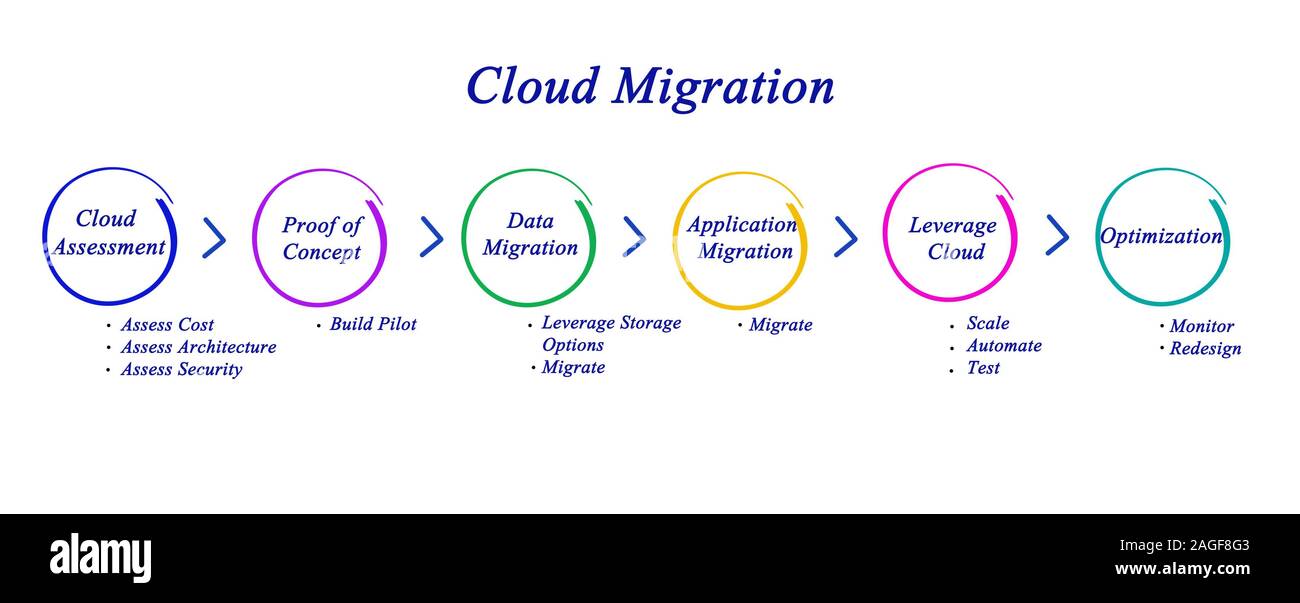 Cloud Migration

Cloud Assessment

Proof of Concept

Data Migration

Application Migration

Leverage Cloud

Optimization

• Assess Cost
• Assess Architecture
• Assess Security

• Build Pilot

• Leverage Storage Options
• Migrate

• Migrate

• Scale
• Automate
• Test

• Monitor
• Redesign

alamy

Image ID: 2AGF8G3
www.alamy.com